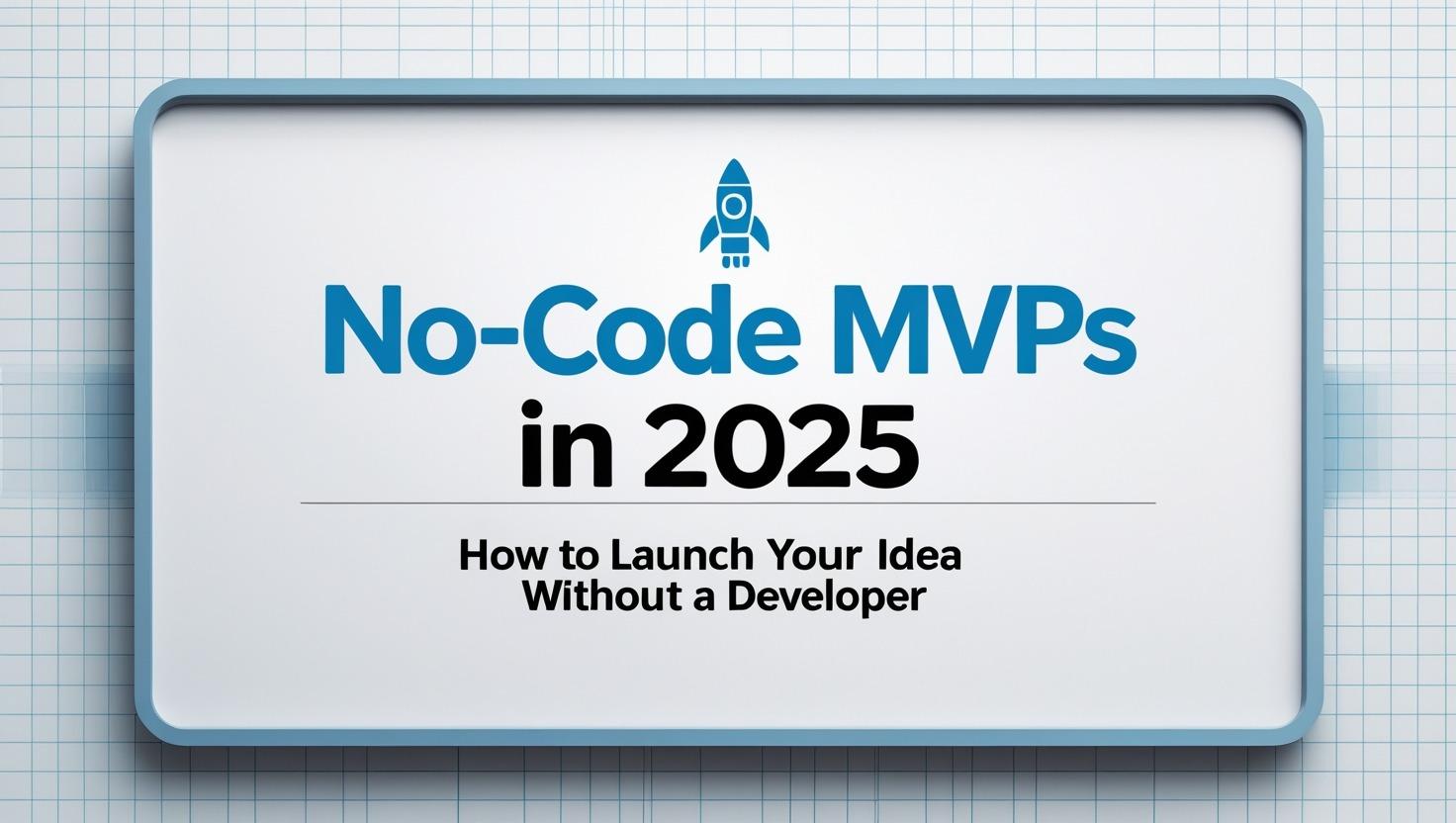 No-Code MVPs
in 2025

How to Launch Your Idea
Without a Developer